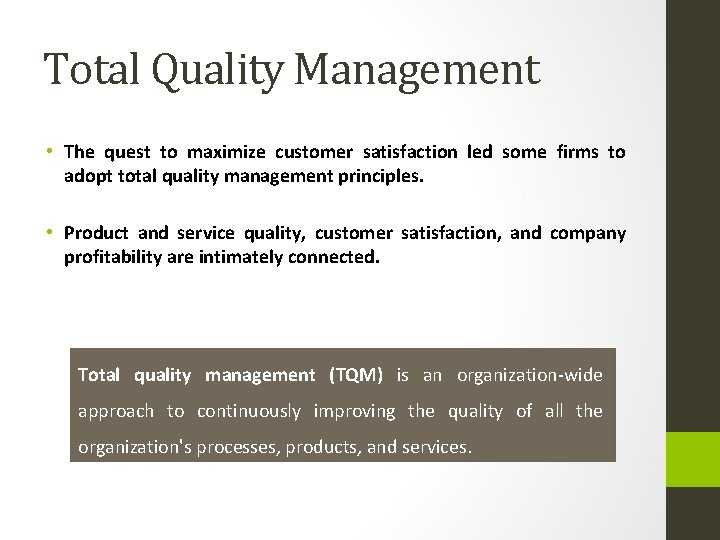 Total Quality Management

• The quest to maximize customer satisfaction led some firms to adopt total quality management principles.

• Product and service quality, customer satisfaction, and company profitability are intimately connected.

Total quality management (TQM) is an organization-wide approach to continuously improving the quality of all the organization's processes, products, and services.